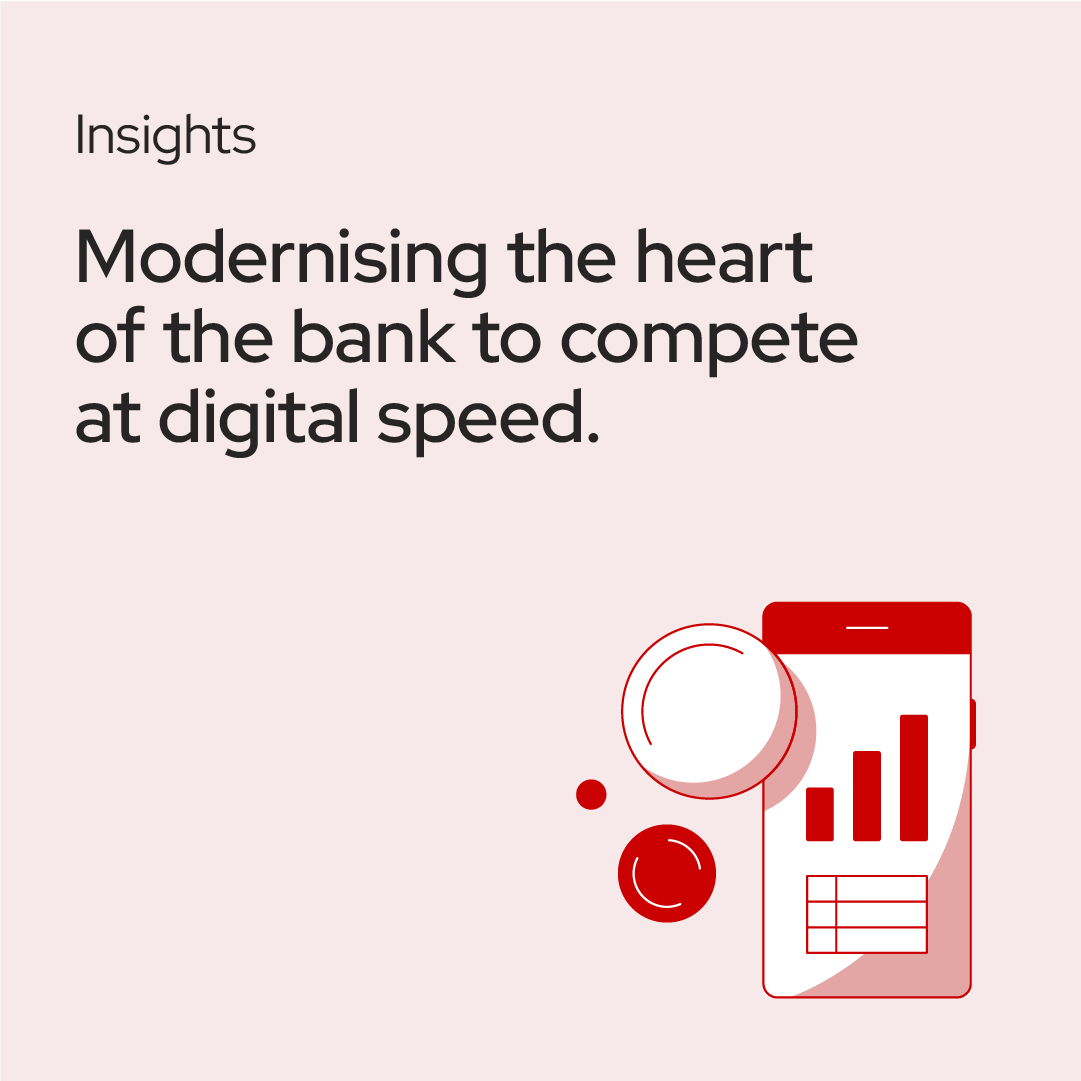 Insights

Modernising the heart of the bank to compete at digital speed.